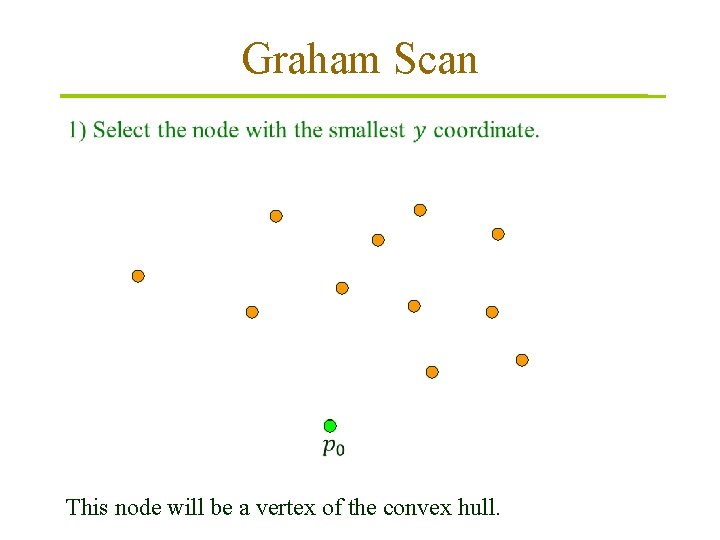 Graham Scan

1) Select the node with the smallest $y$ coordinate.

$p_0$

This node will be a vertex of the convex hull.